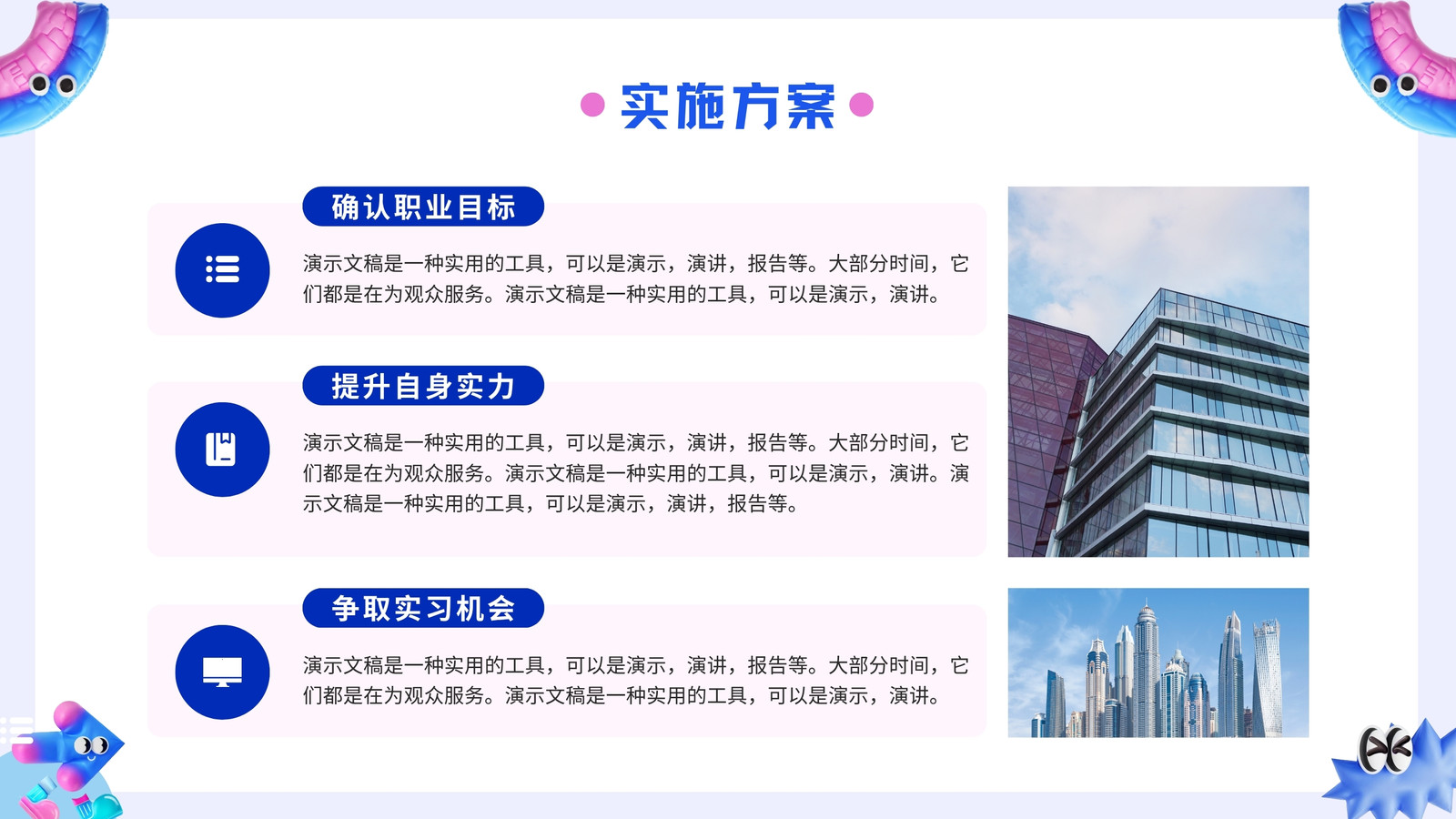 实施方案

确认职业目标

演示文稿是一种实用的工具，可以是演示，演讲，报告等。大部分时间，它们都是在为观众服务。演示文稿是一种实用的工具，可以是演示，演讲。

提升自身实力

演示文稿是一种实用的工具，可以是演示，演讲，报告等。大部分时间，它们都是在为观众服务。演示文稿是一种实用的工具，可以是演示，演讲。演示文稿是一种实用的工具，可以是演示，演讲，报告等。

争取实习机会

演示文稿是一种实用的工具，可以是演示，演讲，报告等。大部分时间，它们都是在为观众服务。演示文稿是一种实用的工具，可以是演示，演讲。